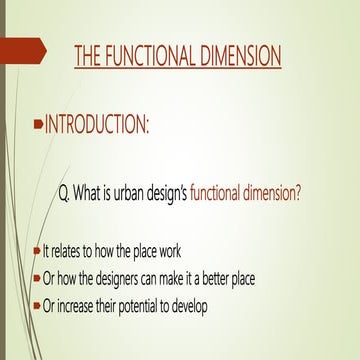 THE FUNCTIONAL DIMENSION

INTRODUCTION:

Q. What is urban design's functional dimension?

It relates to how the place work

Or how the designers can make it a better place

Or increase their potential to develop